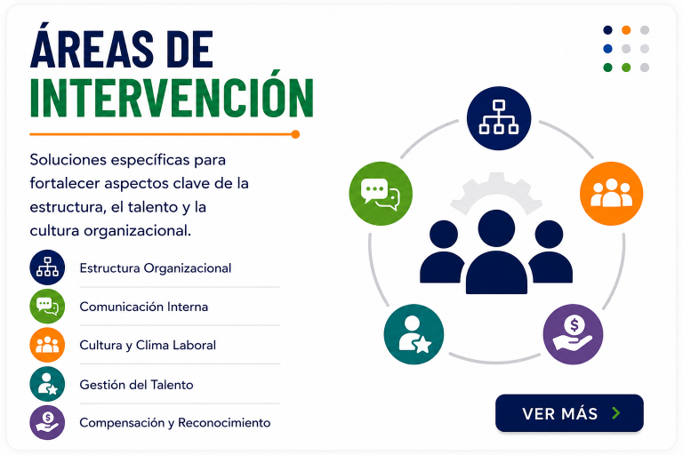 ÁREAS DE INTERVENCIÓN

Soluciones específicas para fortalecer aspectos clave de la estructura, el talento y la cultura organizacional.

Estructura Organizacional

Comunicación Interna

Cultura y Clima Laboral

Gestión del Talento

Compensación y Reconocimiento

VER MÁS